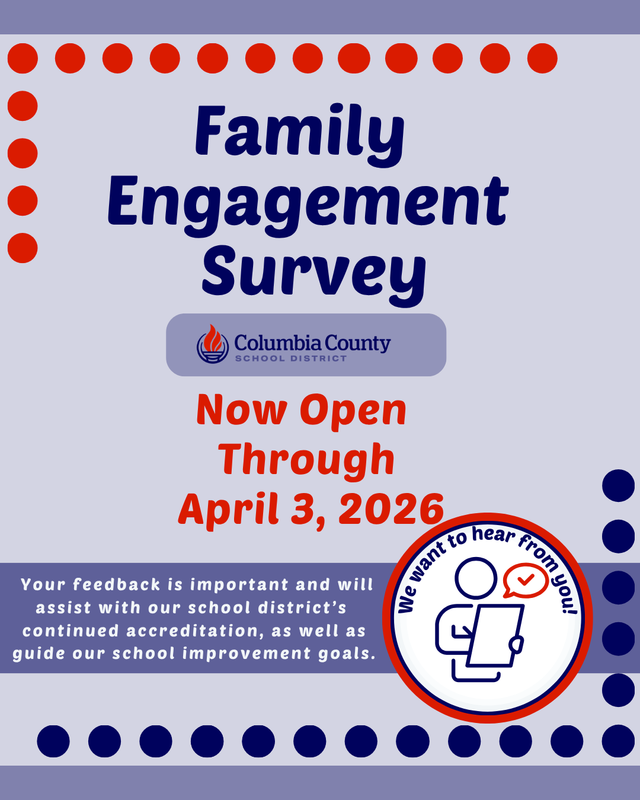 Family Engagement Survey

Columbia County
SCHOOL DISTRICT

Now Open Through April 3, 2026

Your feedback is important and will assist with our school district's continued accreditation, as well as guide our school improvement goals.

We want to hear from you!